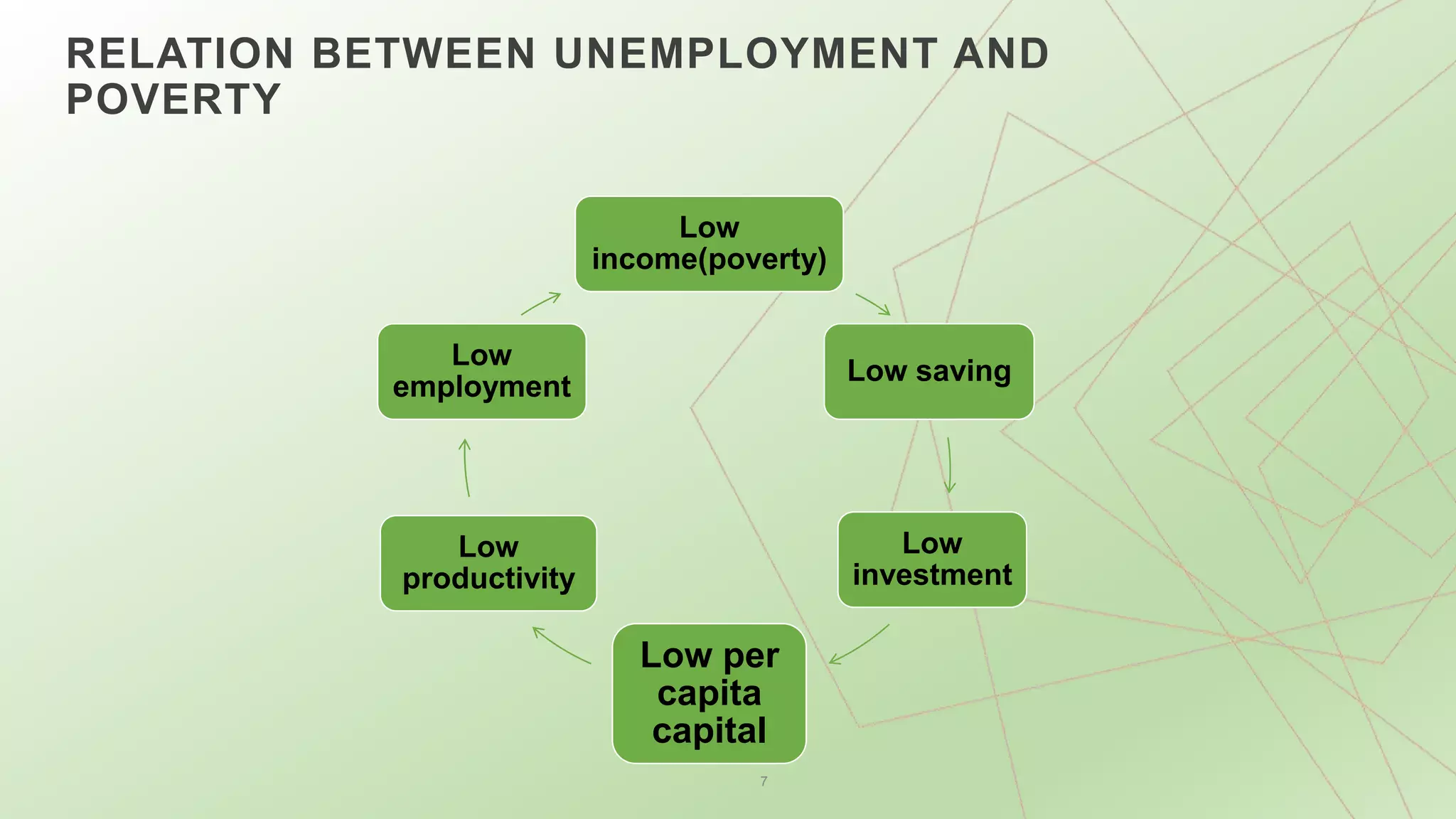 RELATION BETWEEN UNEMPLOYMENT AND POVERTY

Low income(poverty)

Low saving

Low investment

Low per capita capital

Low productivity

Low employment

7